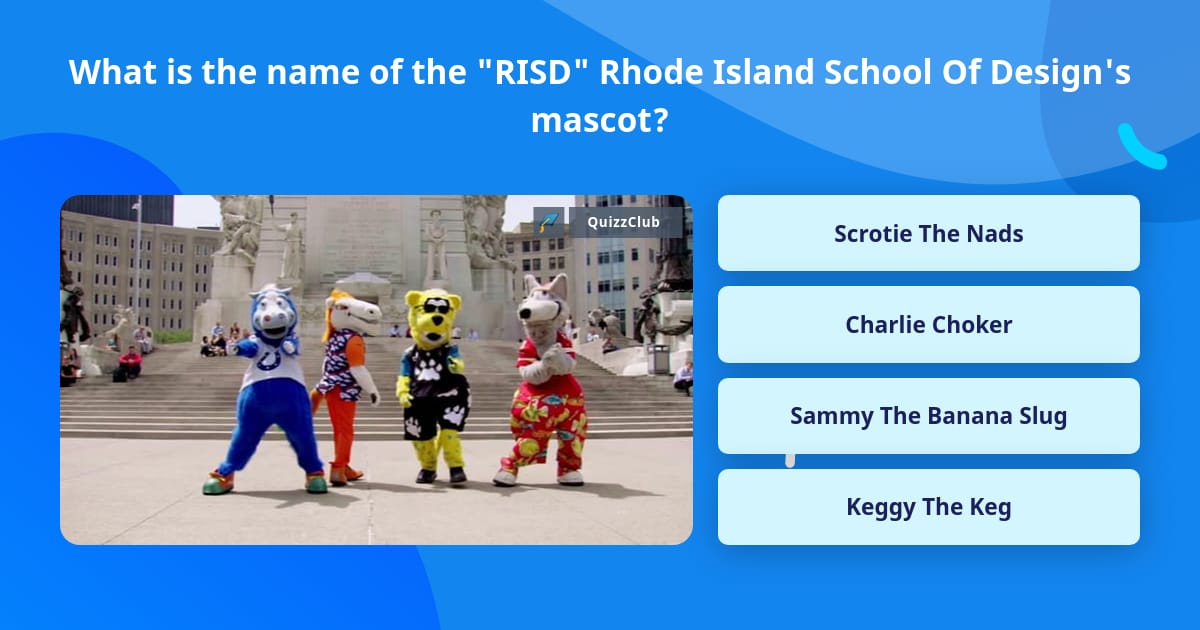 What is the name of the "RISD" Rhode Island School Of Design's mascot?

QuizzClub

Scrotie The Nads

Charlie Choker

Sammy The Banana Slug

Keggy The Keg